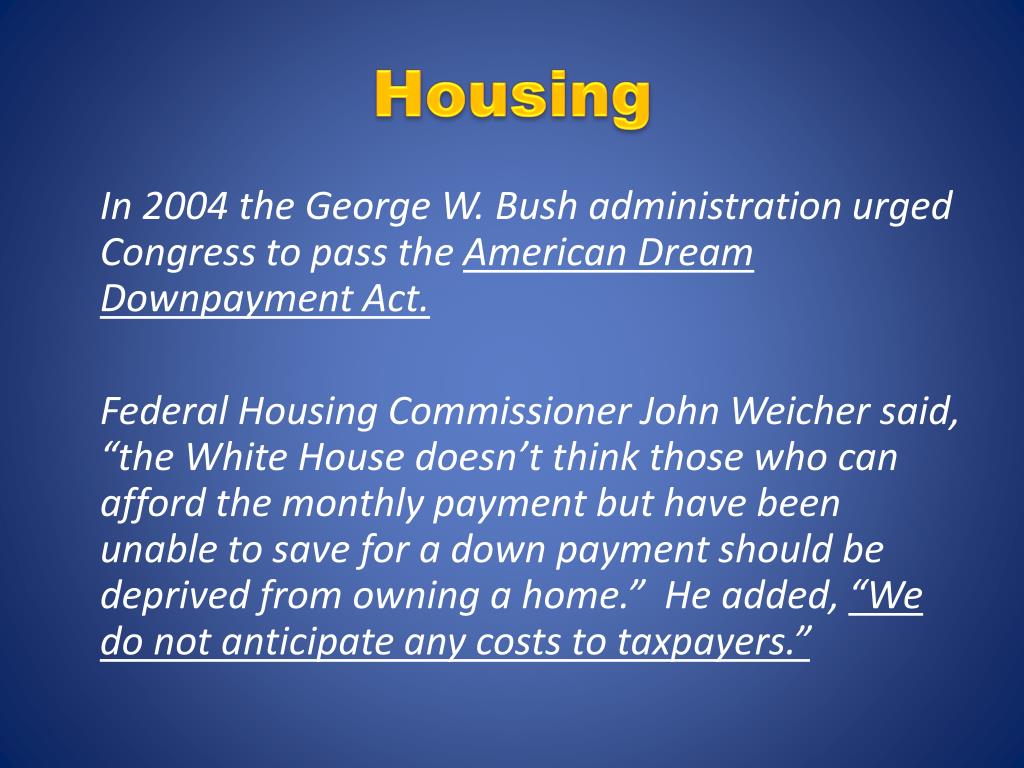 Housing

In 2004 the George W. Bush administration urged Congress to pass the American Dream Downpayment Act.

Federal Housing Commissioner John Weicher said, “the White House doesn’t think those who can afford the monthly payment but have been unable to save for a down payment should be deprived from owning a home.” He added, “We do not anticipate any costs to taxpayers.”